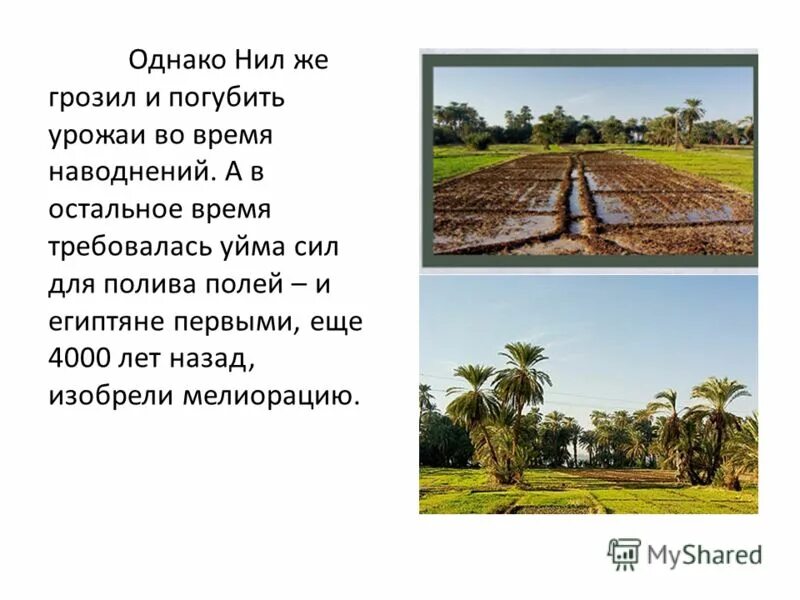 Однако Нил же грозил и погубить урожаи во время наводнений. А в остальное время требовалась уйма сил для полива полей – и египтяне первыми, еще 4000 лет назад, изобрели мелиорацию.

MyShared